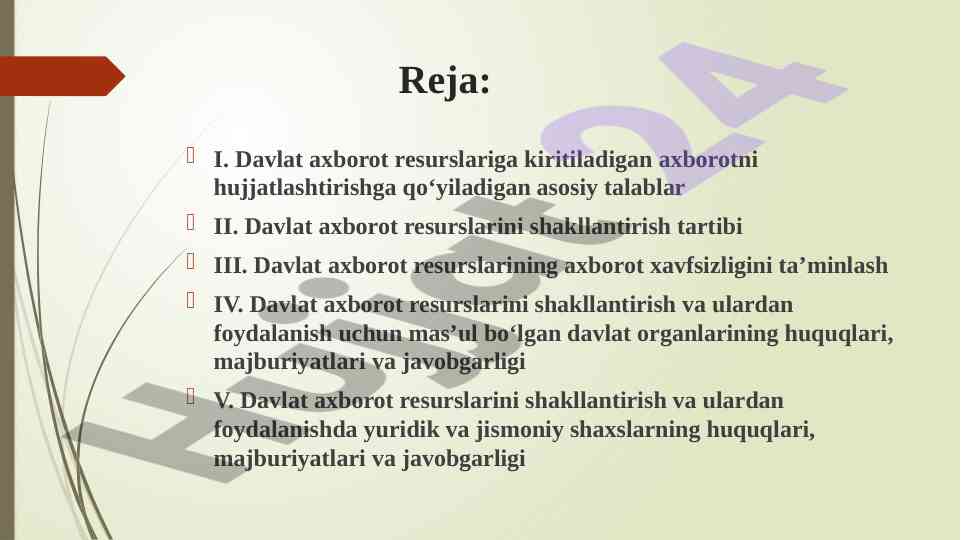 Reja:

I. Davlat axborot resurslariga kiritiladigan axborotni hujjatlashtirishga qo‘yiladigan asosiy talablar

II. Davlat axborot resurslarini shakllantirish tartibi

III. Davlat axborot resurslarining axborot xavfsizligini ta’minlash

IV. Davlat axborot resurslarini shakllantirish va ulardan foydalanish uchun mas’ul bo‘lgan davlat organlarining huquqlari, majburiyatlari va javobgarligi

V. Davlat axborot resurslarini shakllantirish va ulardan foydalanishda yuridik va jismoniy shaxslarning huquqlari, majburiyatlari va javobgarligi

Hujjat24